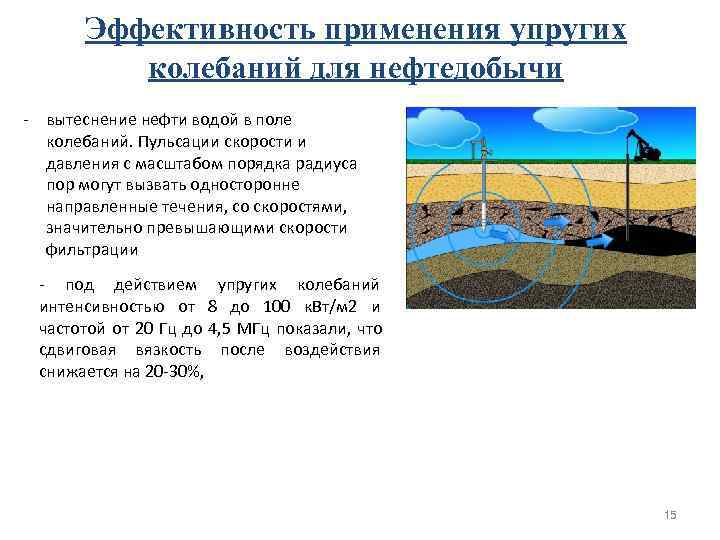 Эффективность применения упругих колебаний для нефтедобычи

- вытеснение нефти водой в поле колебаний. Пульсации скорости и давления с масштабом порядка радиуса пор могут вызвать односторонне направленные течения, со скоростями, значительно превышающими скорости фильтрации

- под действием упругих колебаний интенсивностью от 8 до 100 кВт/м2 и частотой от 20 Гц до 4,5 МГц показали, что сдвиговая вязкость после воздействия снижается на 20-30%,

15